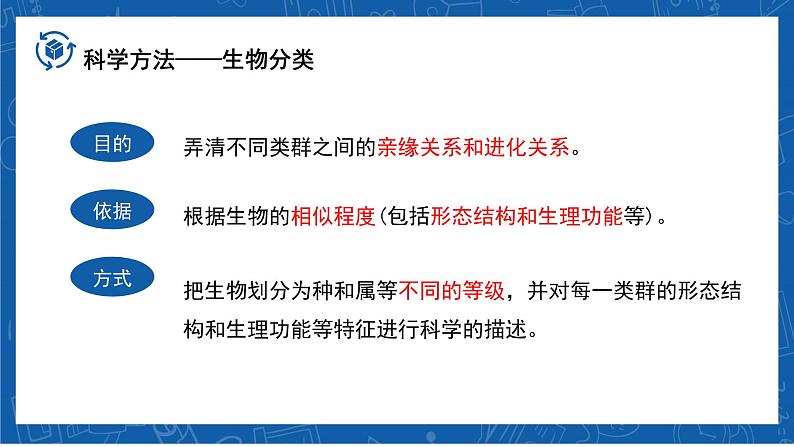 科学方法——生物分类

目的

弄清不同类群之间的亲缘关系和进化关系。

依据

根据生物的相似程度(包括形态结构和生理功能等)。

方式

把生物划分为种和属等不同的等级，并对每一类群的形态结构和生理功能等特征进行科学的描述。